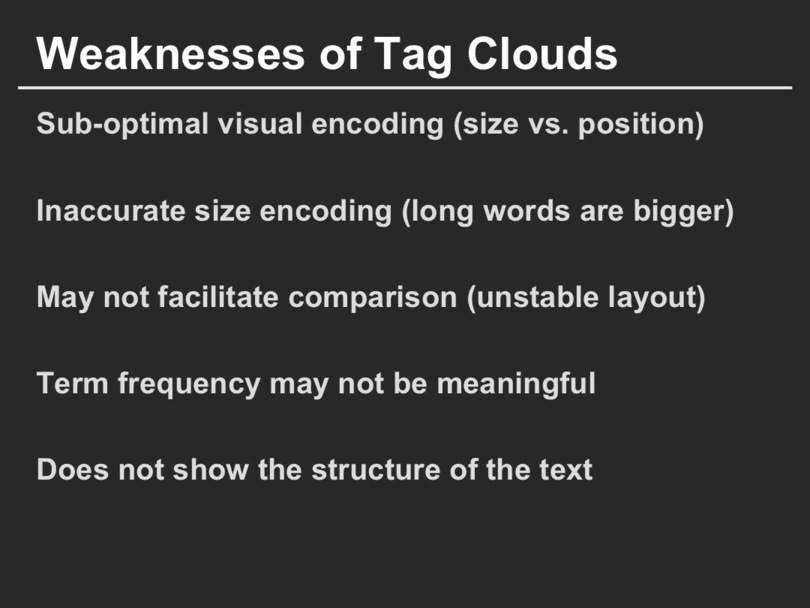 Weaknesses of Tag Clouds

Sub-optimal visual encoding (size vs. position)

Inaccurate size encoding (long words are bigger)

May not facilitate comparison (unstable layout)

Term frequency may not be meaningful

Does not show the structure of the text